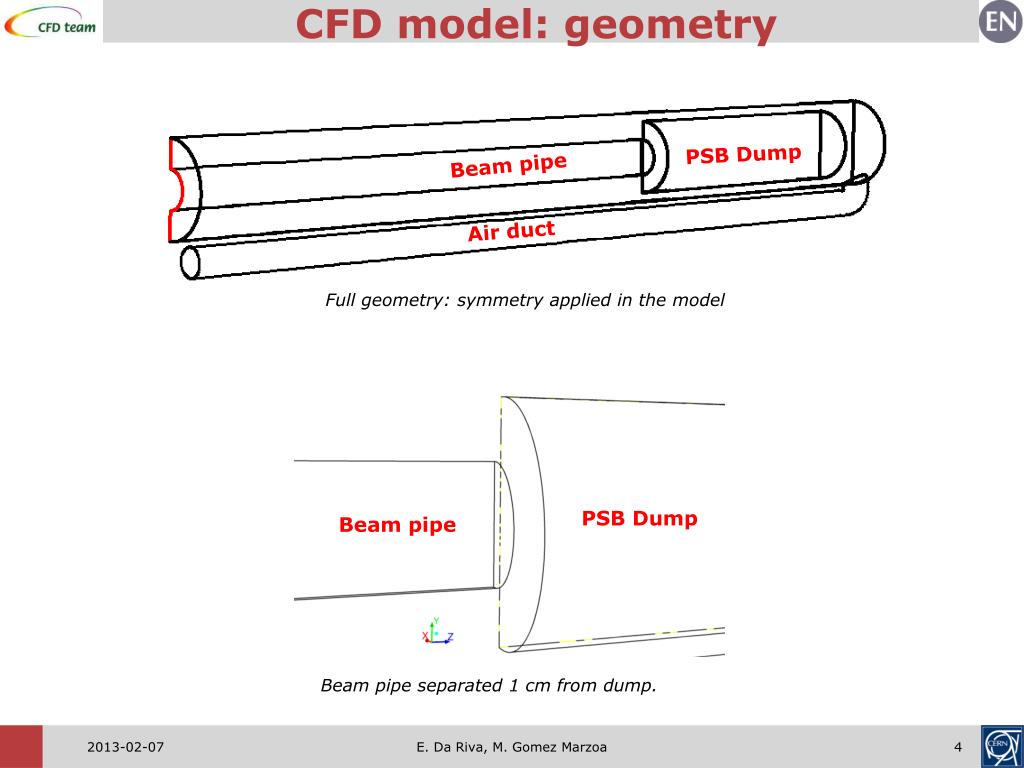 CFD team

CFD model: geometry

EN

Beam pipe

PSB Dump

Air duct

Full geometry: symmetry applied in the model

Beam pipe

PSB Dump

Y
X
Z

Beam pipe separated 1 cm from dump.

2013-02-07

E. Da Riva, M. Gomez Marzoa

4

CERN